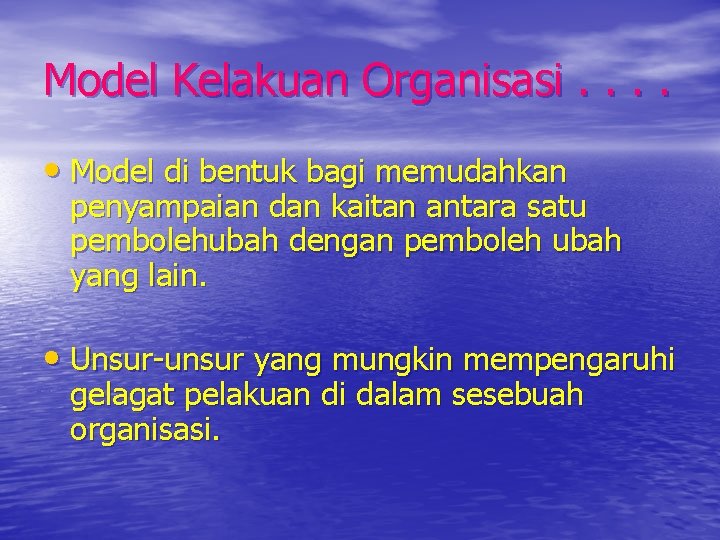 Model Kelakuan Organisasi . . . .

• Model di bentuk bagi memudahkan penyampaian dan kaitan antara satu pembolehubah dengan pemboleh ubah yang lain.

• Unsur-unsur yang mungkin mempengaruhi gelagat pelakuan di dalam sesebuah organisasi.